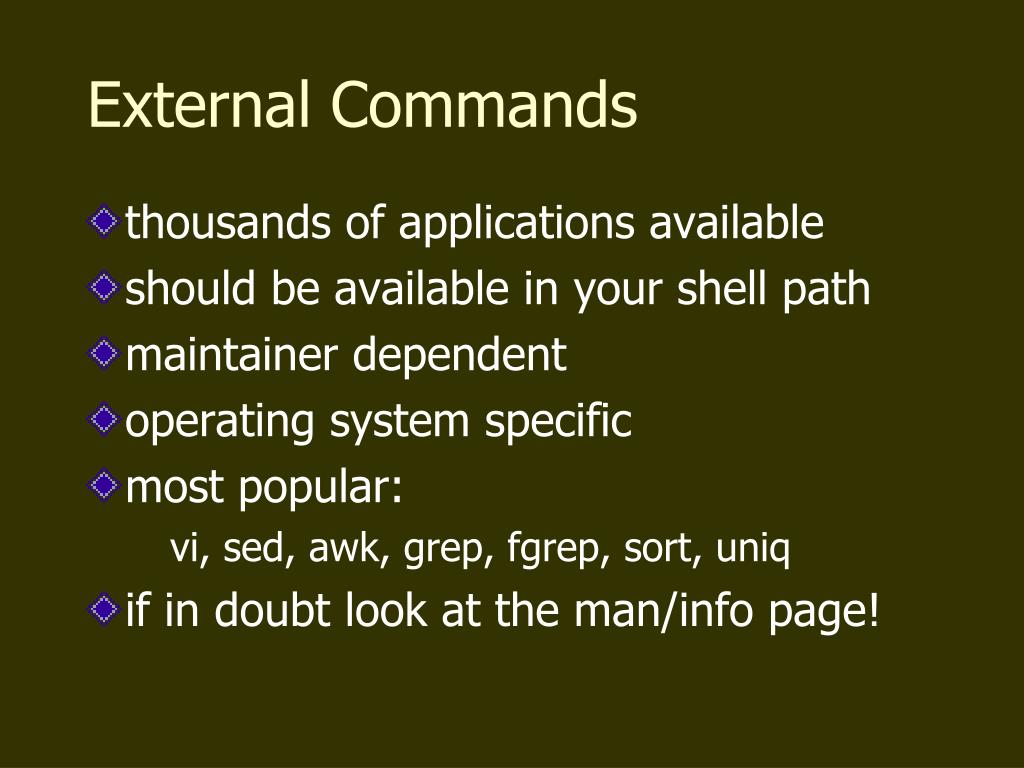 External Commands

thousands of applications available

should be available in your shell path

maintainer dependent

operating system specific

most popular:

vi, sed, awk, grep, fgrep, sort, uniq

if in doubt look at the man/info page!